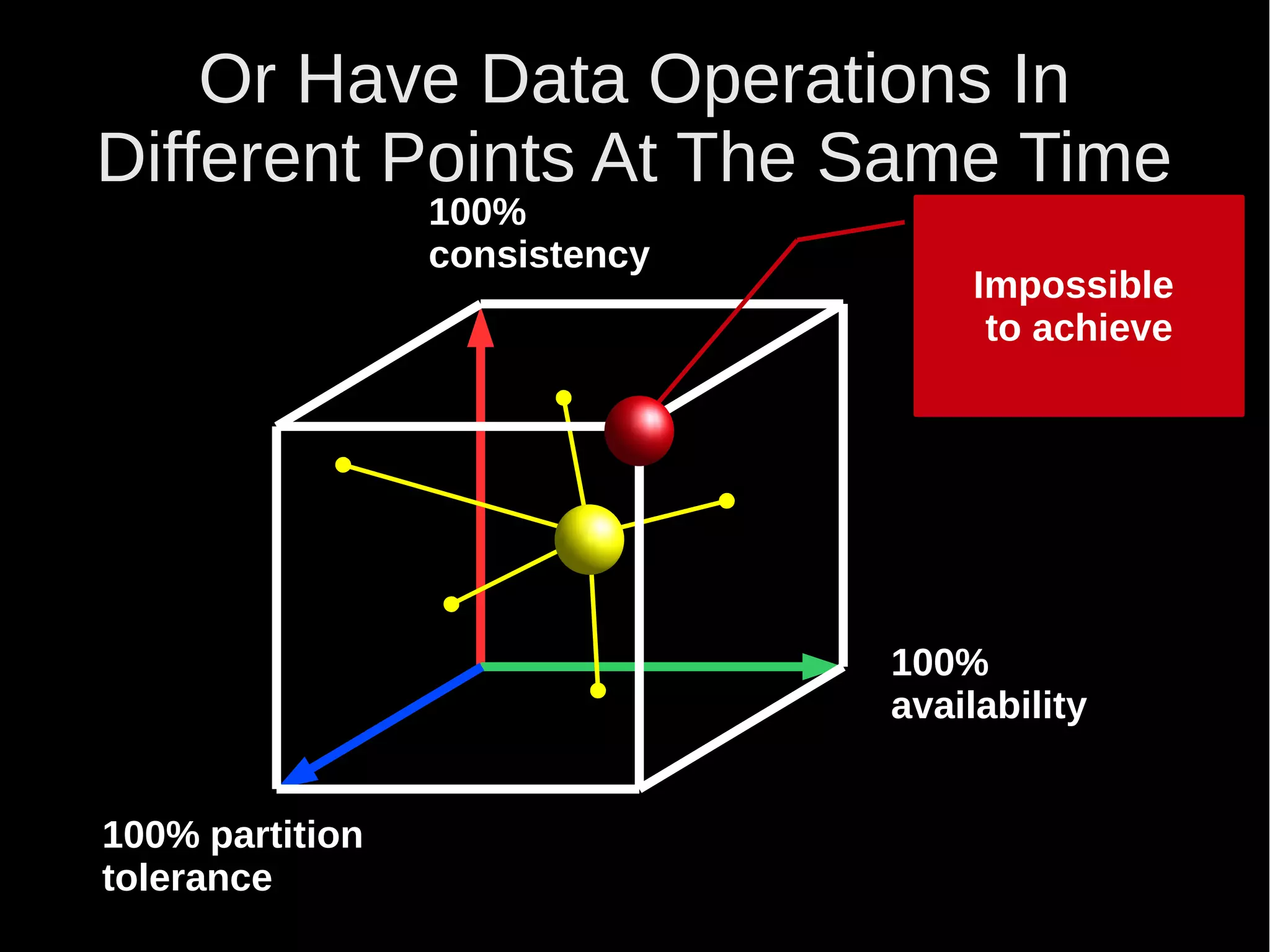 Or Have Data Operations In Different Points At The Same Time

100% consistency

Impossible to achieve

100% availability

100% partition tolerance